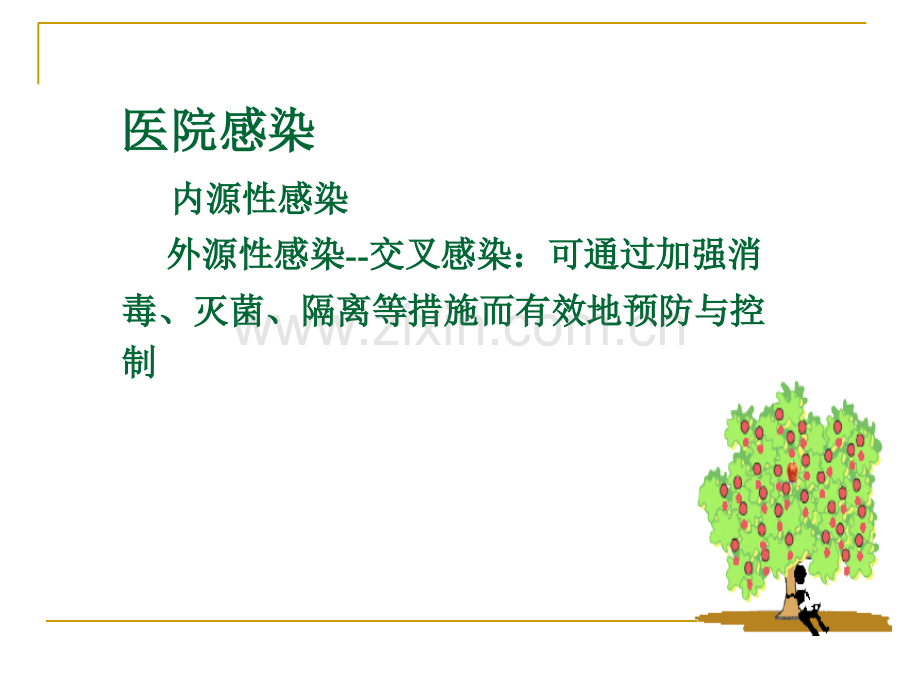 医院感染

内源性感染

外源性感染--交叉感染：可通过加强消毒、灭菌、隔离等措施而有效地预防与控制

www.zixin.com.cn